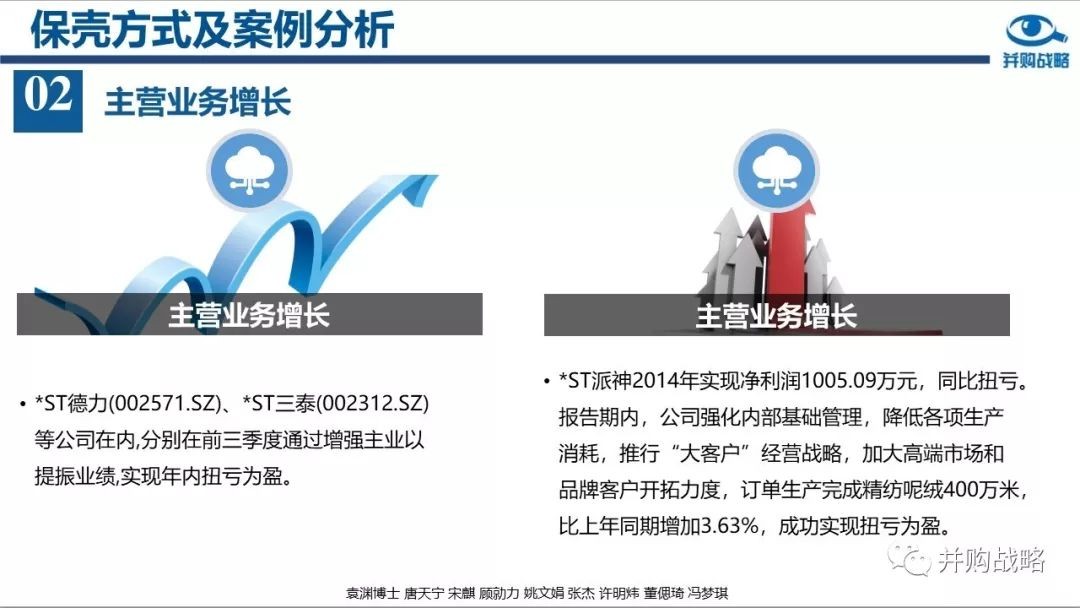 保壳方式及案例分析

并购战略

02 主营业务增长

主营业务增长

• *ST德力(002571.SZ)、*ST三泰(002312.SZ)等公司在内,分别在前三季度通过增强主业以提振业绩,实现年内扭亏为盈。

主营业务增长

• *ST派神2014年实现净利润1005.09万元，同比扭亏。报告期内，公司强化内部基础管理，降低各项生产消耗，推行“大客户”经营战略，加大高端市场和品牌客户开拓力度，订单生产完成精纺呢绒400万米，比上年同期增加3.63%，成功实现扭亏为盈。

并购战略

袁渊博士 唐天宁 宋麒 顾勍力 姚文娟 张杰 许明炜 董偲琦 冯梦琪